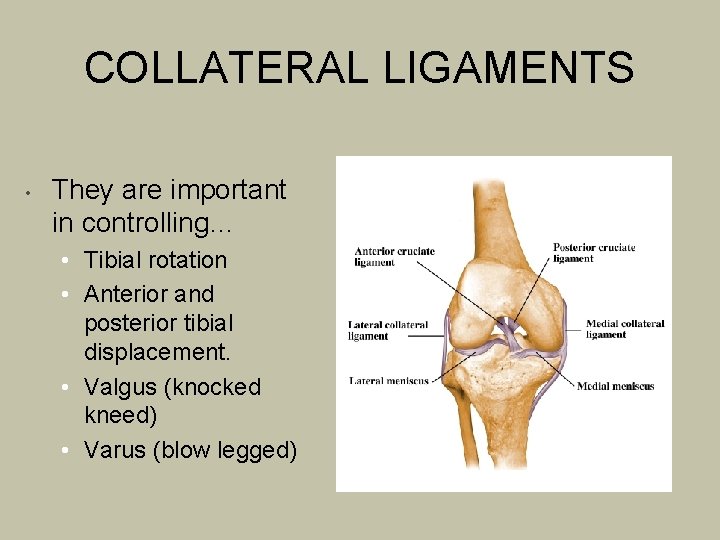 COLLATERAL LIGAMENTS

• They are important in controlling…
  • Tibial rotation
  • Anterior and posterior tibial displacement.
  • Valgus (knocked kneed)
  • Varus (blow legged)

Anterior cruciate ligament
Posterior cruciate ligament
Lateral collateral ligament
Medial collateral ligament
Lateral meniscus
Medial meniscus